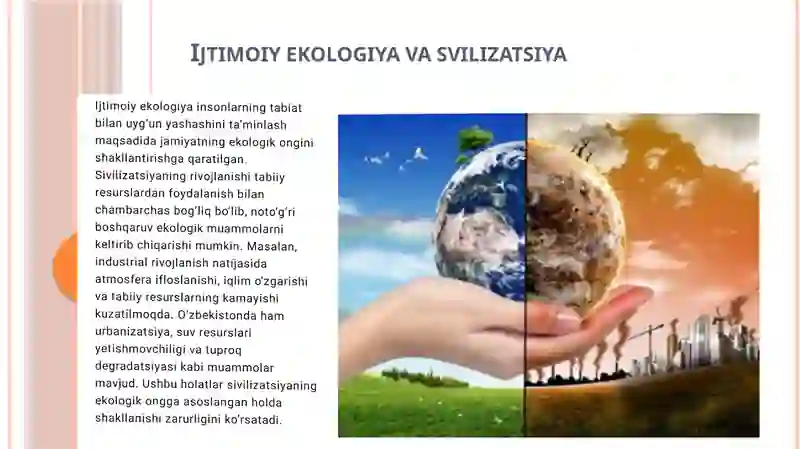 IJTIMOIY EKOLOGIYA VA SVILIZATSIYA

Ijtimoiy ekologiya insonlarning tabiat bilan uyg'un yashashini ta'minlash maqsadida jamiyatning ekologik ongini shakllantirishga qaratilgan. Sivilizatsiyaning rivojlanishi tabiiy resurslardan foydalanish bilan chambarchas bog'liq bo'lib, noto'g'ri boshqaruv ekologik muammolarni keltirib chiqarishi mumkin. Masalan, industrial rivojlanish natijasida atmosfera ifloslanishi, iqlim o'zgarishi va tabiiy resurslarning kamayishi kuzatilmoqda. O'zbekistonda ham urbanizatsiya, suv resurslari yetishmovchiligi va tuproq degradatsiyasi kabi muammolar mavjud. Ushbu holatlar sivilizatsiyaning ekologik ongga asoslangan holda shakllanishi zarurligini ko'rsatadi.